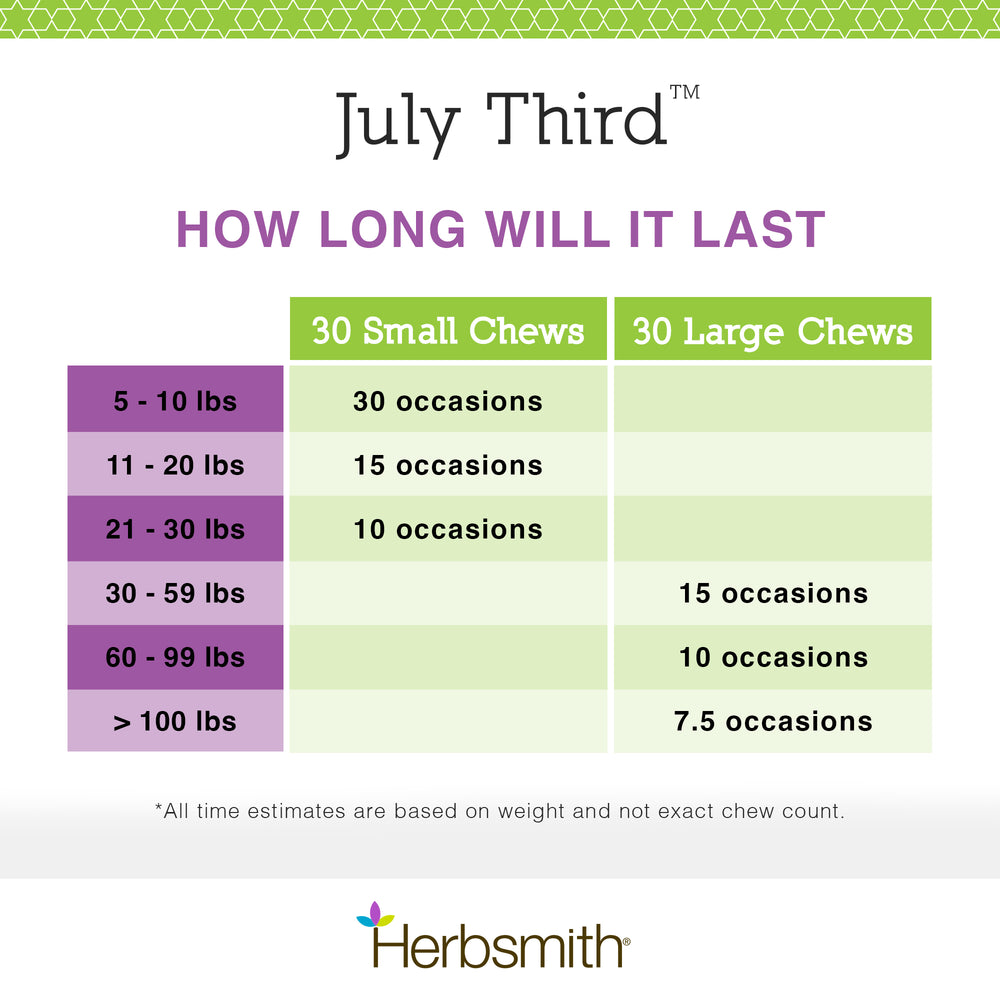 July Third™

HOW LONG WILL IT LAST

| | 30 Small Chews | 30 Large Chews |
|---|---|---|
| 5 - 10 lbs | 30 occasions | |
| 11 - 20 lbs | 15 occasions | |
| 21 - 30 lbs | 10 occasions | |
| 30 - 59 lbs | | 15 occasions |
| 60 - 99 lbs | | 10 occasions |
| > 100 lbs | | 7.5 occasions |

*All time estimates are based on weight and not exact chew count.

Herbsmith®